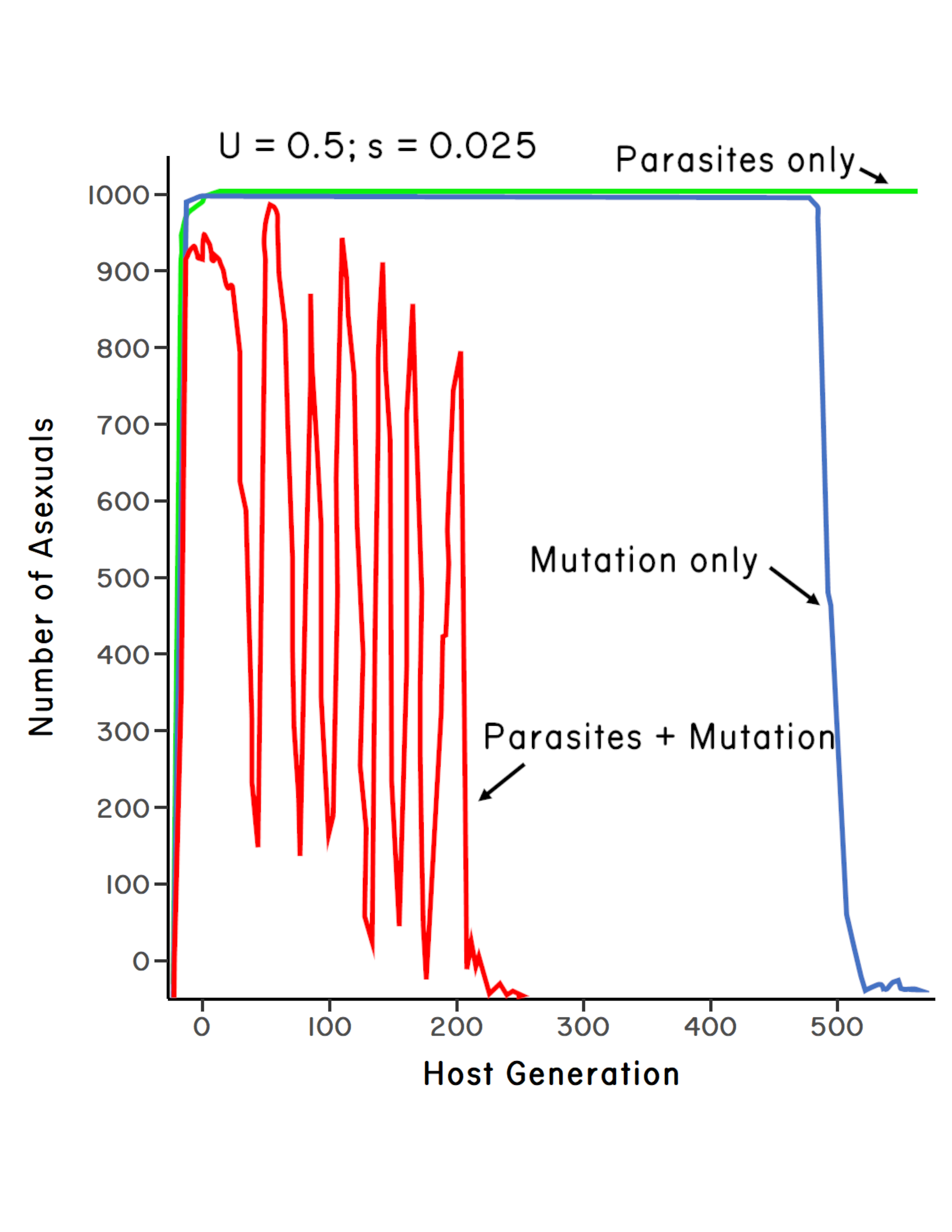 U = 0.5; s = 0.025

Parasites only

Mutation only

Parasites + Mutation

Number of Asexuals

1000
900
800
700
600
500
400
300
200
100
0

0
100
200
300
400
500

Host Generation